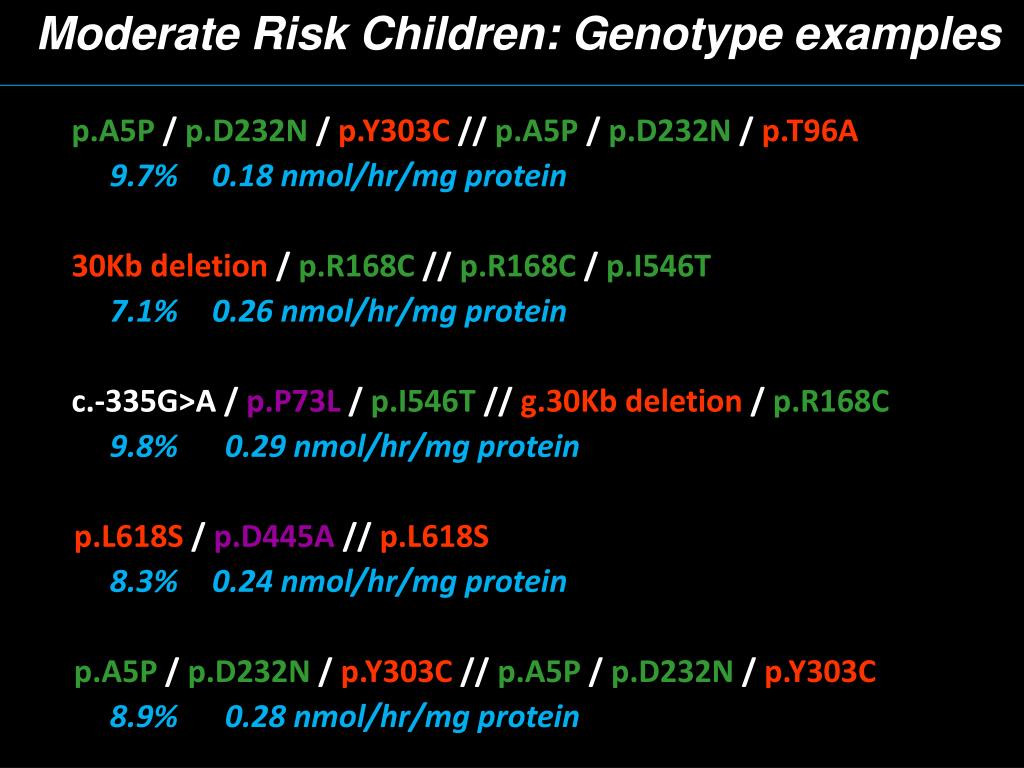 Moderate Risk Children: Genotype examples

p.A5P / p.D232N / p.Y303C // p.A5P / p.D232N / p.T96A
9.7% 0.18 nmol/hr/mg protein

30Kb deletion / p.R168C // p.R168C / p.I546T
7.1% 0.26 nmol/hr/mg protein

c.-335G>A / p.P73L / p.I546T // g.30Kb deletion / p.R168C
9.8% 0.29 nmol/hr/mg protein

p.L618S / p.D445A // p.L618S
8.3% 0.24 nmol/hr/mg protein

p.A5P / p.D232N / p.Y303C // p.A5P / p.D232N / p.Y303C
8.9% 0.28 nmol/hr/mg protein